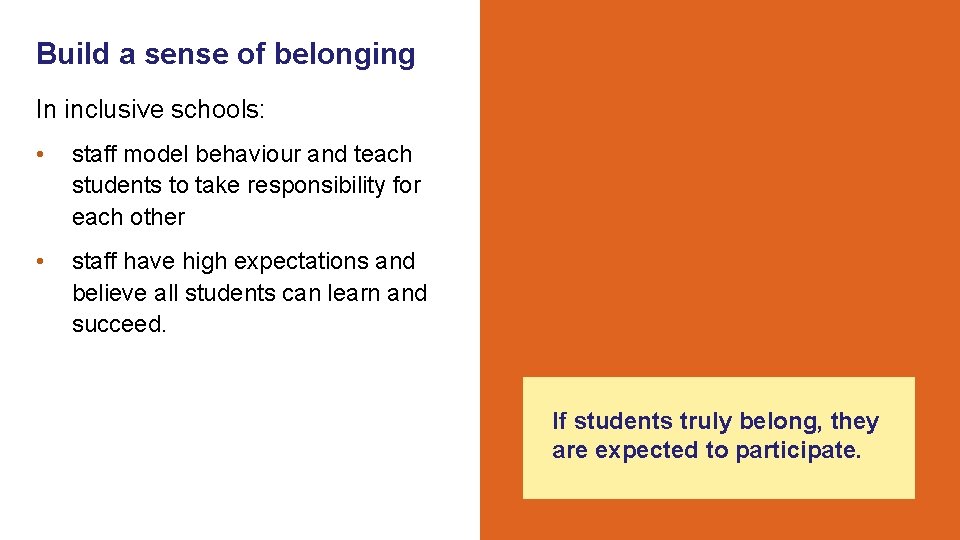 Build a sense of belonging

In inclusive schools:

• staff model behaviour and teach students to take responsibility for each other

• staff have high expectations and believe all students can learn and succeed.

If students truly belong, they are expected to participate.